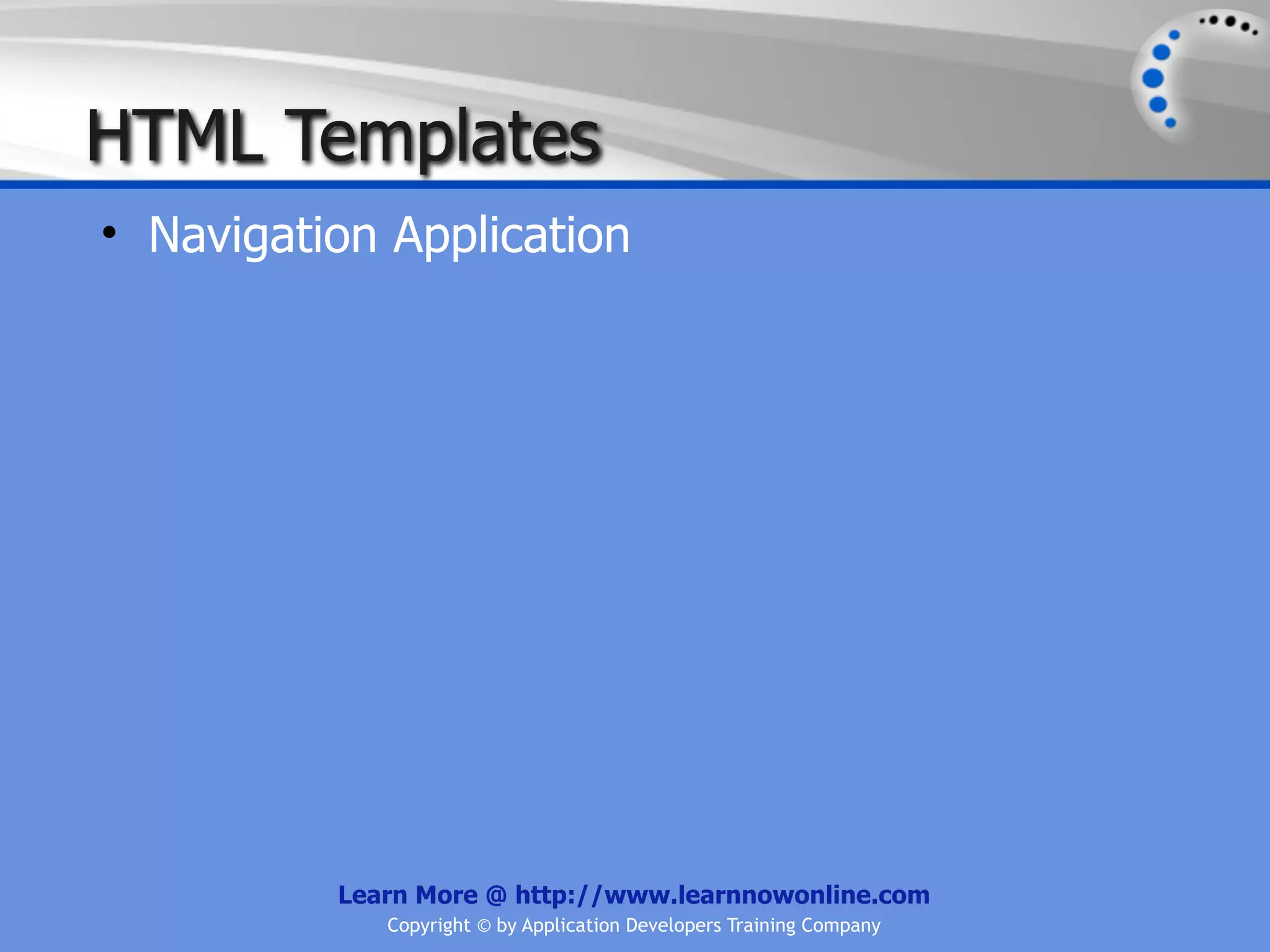 HTML Templates

• Navigation Application

Learn More @ http://www.learnnowonline.com
Copyright © by Application Developers Training Company